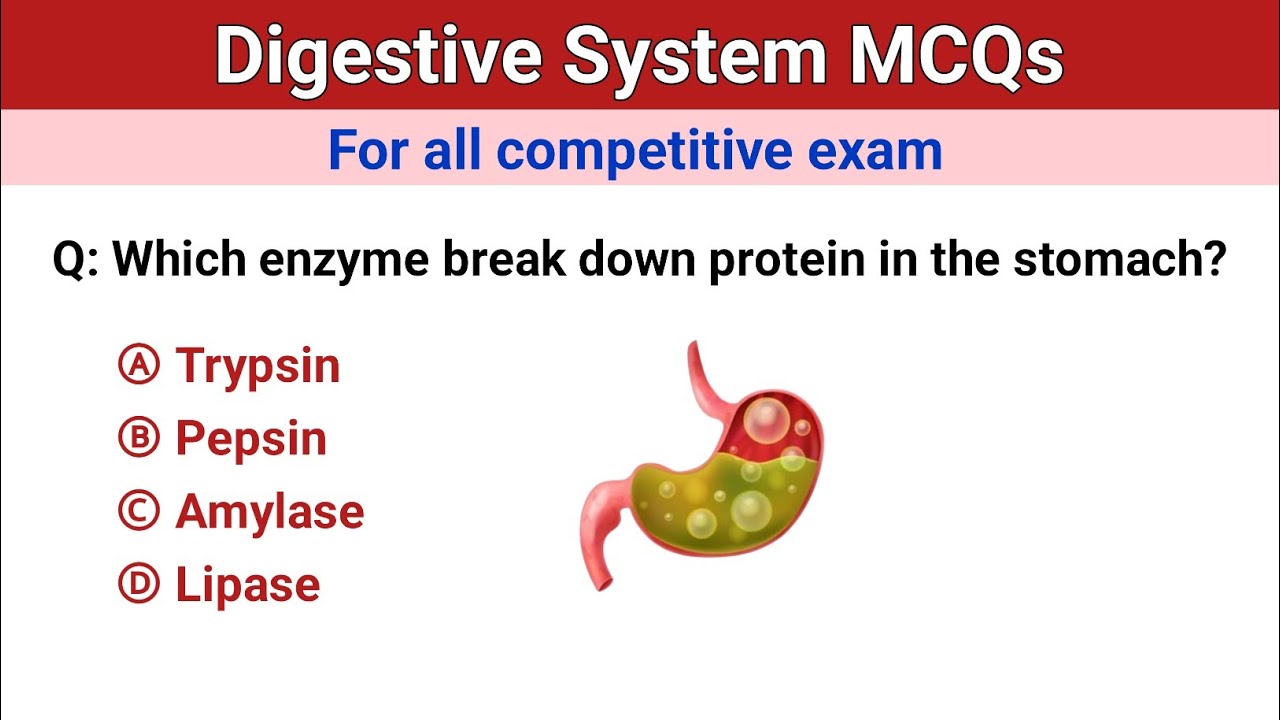 Digestive System MCQs

For all competitive exam

Q: Which enzyme break down protein in the stomach?

Ⓐ Trypsin
Ⓑ Pepsin
Ⓒ Amylase
Ⓓ Lipase